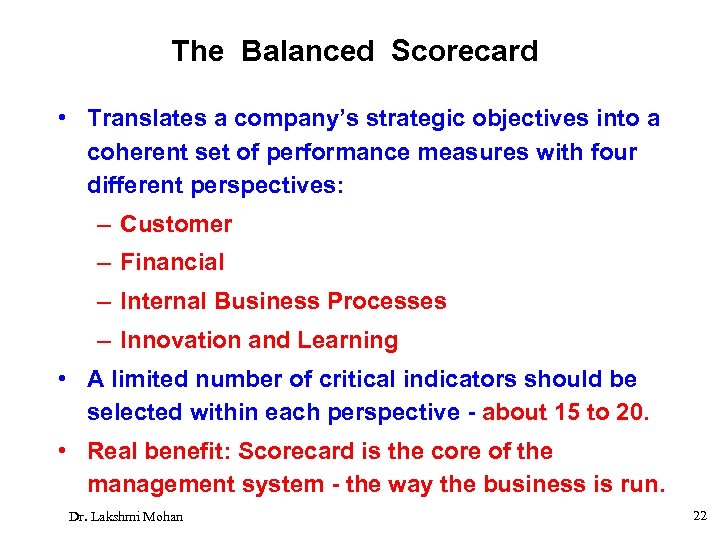 The Balanced Scorecard

• Translates a company's strategic objectives into a coherent set of performance measures with four different perspectives:
– Customer
– Financial
– Internal Business Processes
– Innovation and Learning
• A limited number of critical indicators should be selected within each perspective - about 15 to 20.
• Real benefit: Scorecard is the core of the management system - the way the business is run.

Dr. Lakshmi Mohan

22